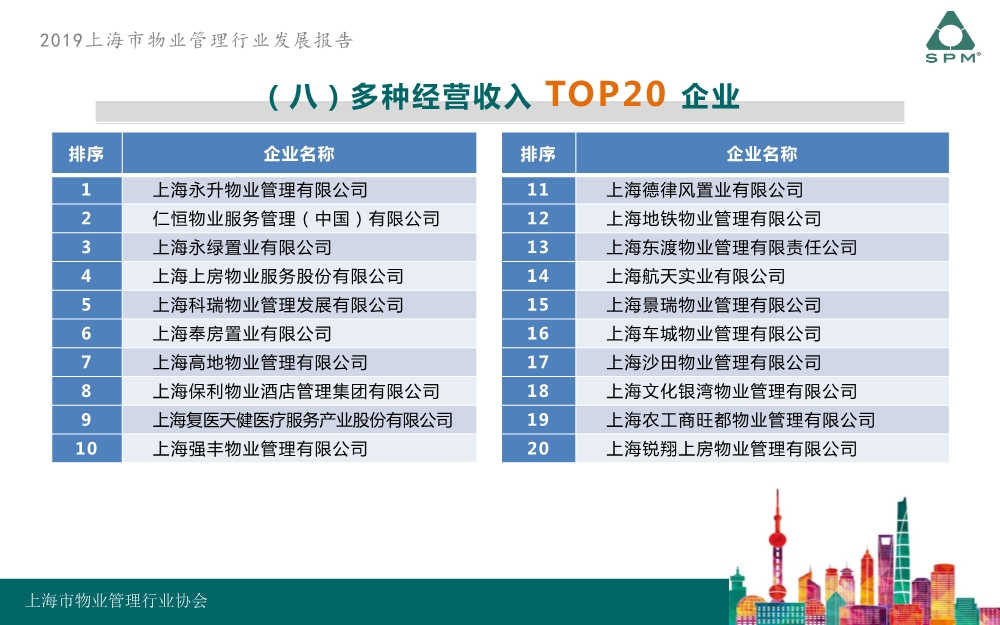 2019上海市物业管理行业发展报告

SPM®

（八）多种经营收入 TOP20 企业

| 排序 | 企业名称 |
|---|---|
| 1 | 上海永升物业管理有限公司 |
| 2 | 仁恒物业服务管理（中国）有限公司 |
| 3 | 上海永绿置业有限公司 |
| 4 | 上海上房物业服务股份有限公司 |
| 5 | 上海科瑞物业管理发展有限公司 |
| 6 | 上海奉房置业有限公司 |
| 7 | 上海高地物业管理有限公司 |
| 8 | 上海保利物业酒店管理集团有限公司 |
| 9 | 上海复医天健医疗服务产业股份有限公司 |
| 10 | 上海强丰物业管理有限公司 |

| 排序 | 企业名称 |
|---|---|
| 11 | 上海德律风置业有限公司 |
| 12 | 上海地铁物业管理有限公司 |
| 13 | 上海东渡物业管理有限责任公司 |
| 14 | 上海航天实业有限公司 |
| 15 | 上海景瑞物业管理有限公司 |
| 16 | 上海车城物业管理有限公司 |
| 17 | 上海沙田物业管理有限公司 |
| 18 | 上海文化银湾物业管理有限公司 |
| 19 | 上海农工商旺都物业管理有限公司 |
| 20 | 上海锐翔上房物业管理有限公司 |

上海市物业管理行业协会